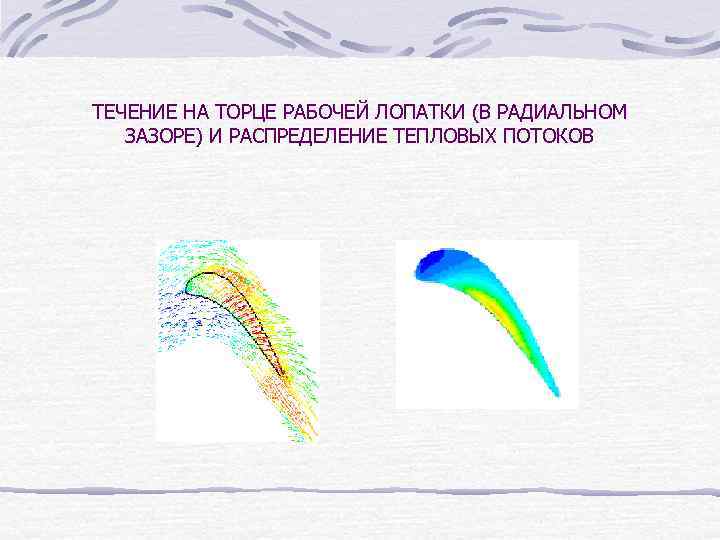 ТЕЧЕНИЕ НА ТОРЦЕ РАБОЧЕЙ ЛОПАТКИ (В РАДИАЛЬНОМ ЗАЗОРЕ) И РАСПРЕДЕЛЕНИЕ ТЕПЛОВЫХ ПОТОКОВ